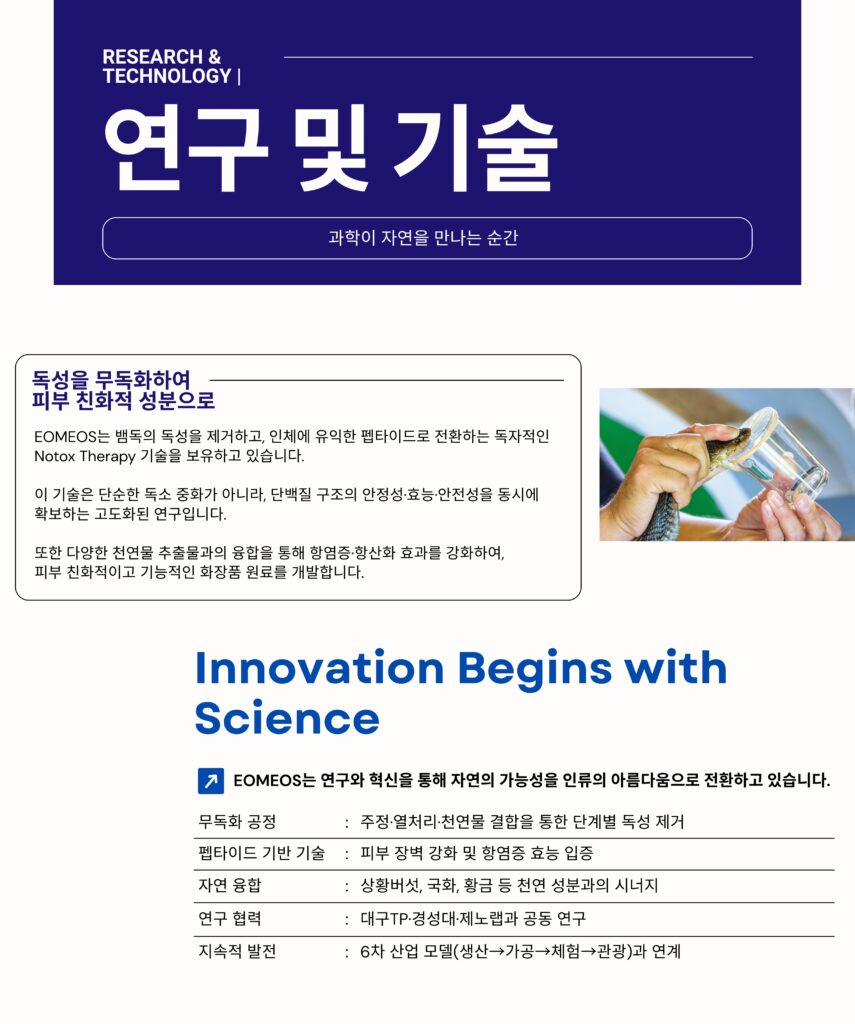 RESEARCH &
TECHNOLOGY |

연구 및 기술

과학이 자연을 만나는 순간

독성을 무독화하여
피부 친화적 성분으로

EOMEOS는 뱀독의 독성을 제거하고, 인체에 유익한 펩타이드로 전환하는 독자적인 Notox Therapy 기술을 보유하고 있습니다.

이 기술은 단순한 독소 중화가 아니라, 단백질 구조의 안정성·효능·안전성을 동시에 확보하는 고도화된 연구입니다.

또한 다양한 천연물 추출물과의 융합을 통해 항염증·항산화 효과를 강화하여, 피부 친화적이고 기능적인 화장품 원료를 개발합니다.

Innovation Begins with Science

EOMEOS는 연구와 혁신을 통해 자연의 가능성을 인류의 아름다움으로 전환하고 있습니다.

| 무독화 공정 | : 주정·열처리·천연물 결합을 통한 단계별 독성 제거 |
|---|---|
| 펩타이드 기반 기술 | : 피부 장벽 강화 및 항염증 효능 입증 |
| 자연 융합 | : 상황버섯, 국화, 황금 등 천연 성분과의 시너지 |
| 연구 협력 | : 대구TP·경성대·제노랩과 공동 연구 |
| 지속적 발전 | : 6차 산업 모델(생산→가공→체험→관광)과 연계 |